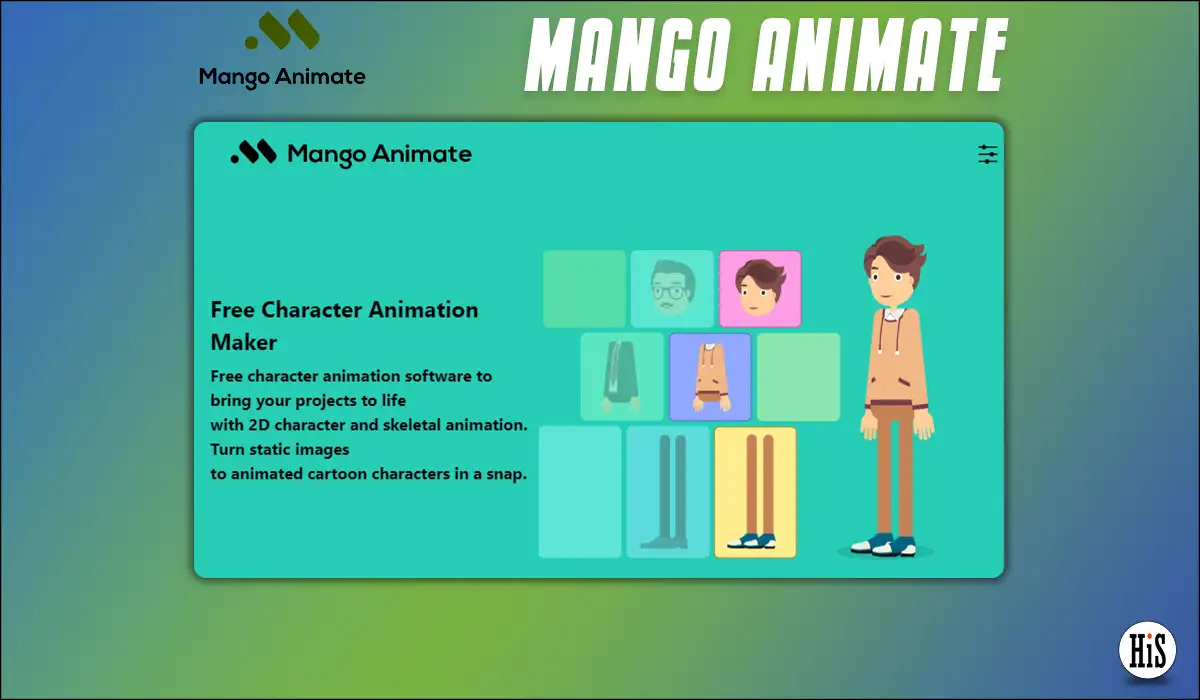 Mango Animate

MANGO ANIMATE

Mango Animate

Free Character Animation Maker

Free character animation software to bring your projects to life with 2D character and skeletal animation. Turn static images to animated cartoon characters in a snap.

HiS